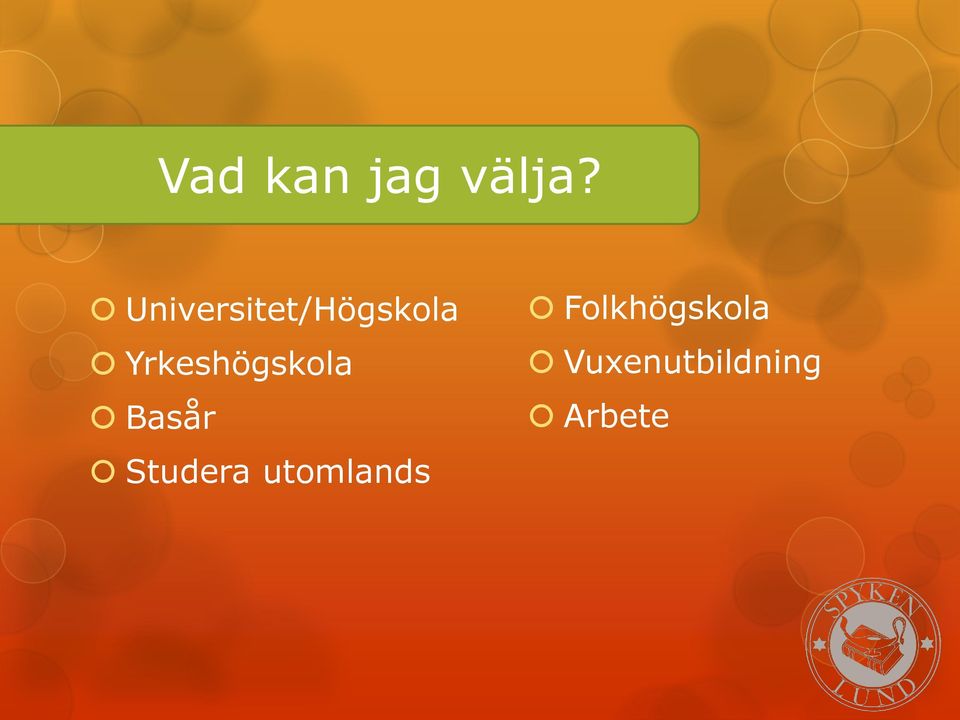 Vad kan jag välja?

Universitet/Högskola
Yrkeshögskola
Basår
Studera utomlands

Folkhögskola
Vuxenutbildning
Arbete

SPYKEN
LUND